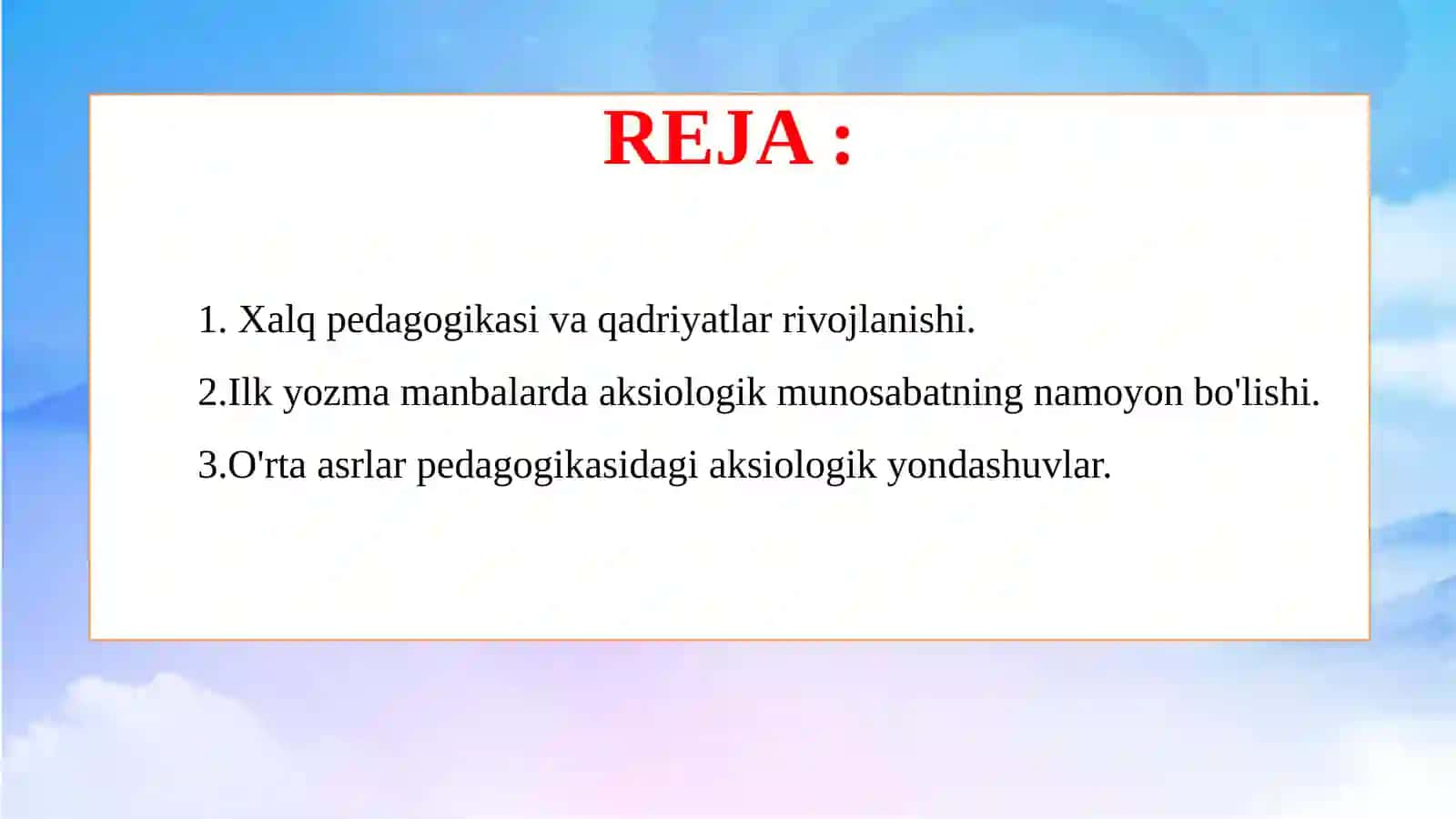 REJA :

1. Xalq pedagogikasi va qadriyatlar rivojlanishi.

2.Ilk yozma manbalarda aksiologik munosabatning namoyon bo'lishi.

3.O'rta asrlar pedagogikasidagi aksiologik yondashuvlar.